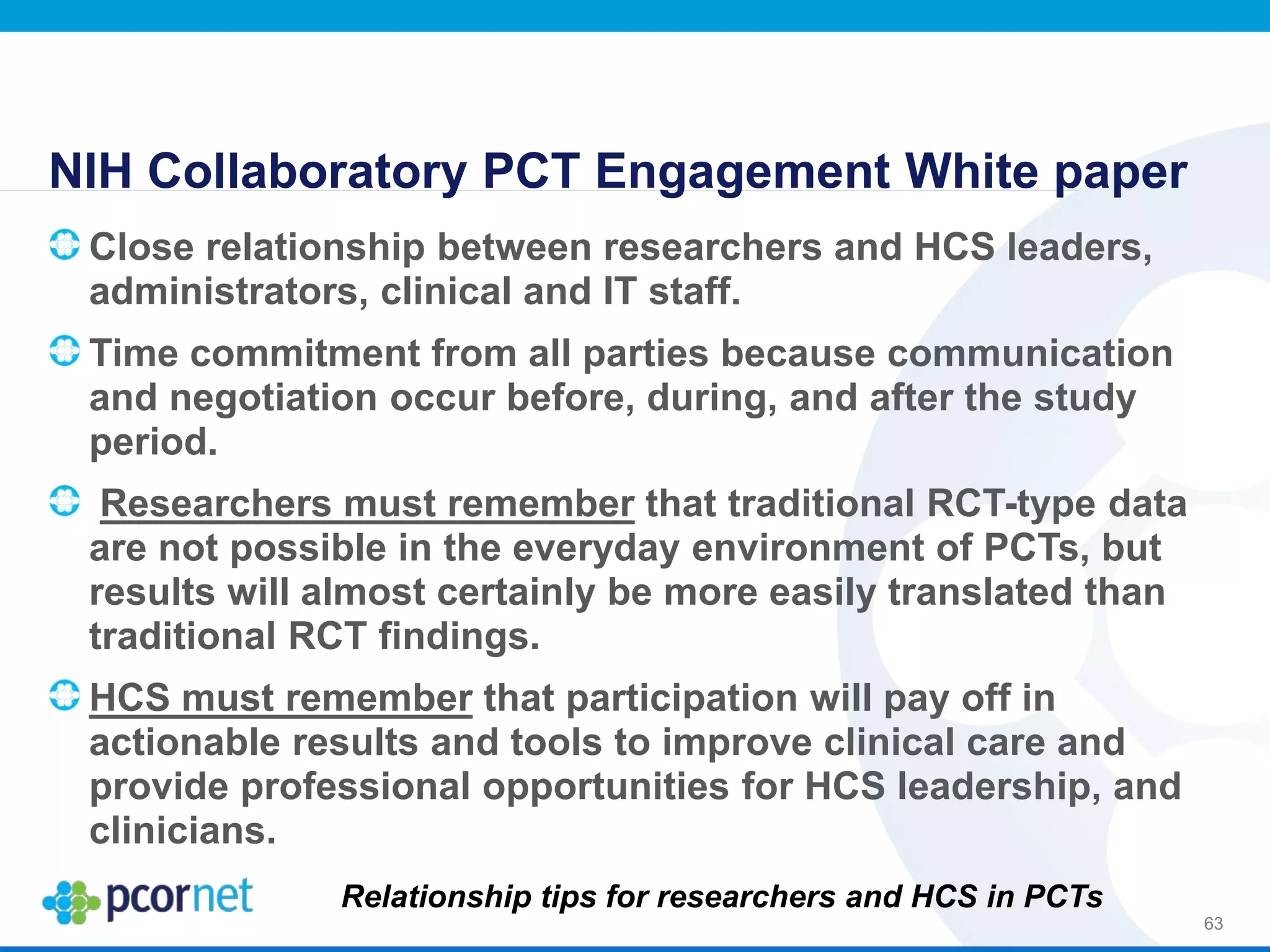 NIH Collaboratory PCT Engagement White paper

Close relationship between researchers and HCS leaders, administrators, clinical and IT staff.

Time commitment from all parties because communication and negotiation occur before, during, and after the study period.

Researchers must remember that traditional RCT-type data are not possible in the everyday environment of PCTs, but results will almost certainly be more easily translated than traditional RCT findings.

HCS must remember that participation will pay off in actionable results and tools to improve clinical care and provide professional opportunities for HCS leadership, and clinicians.

pcornet

Relationship tips for researchers and HCS in PCTs

63